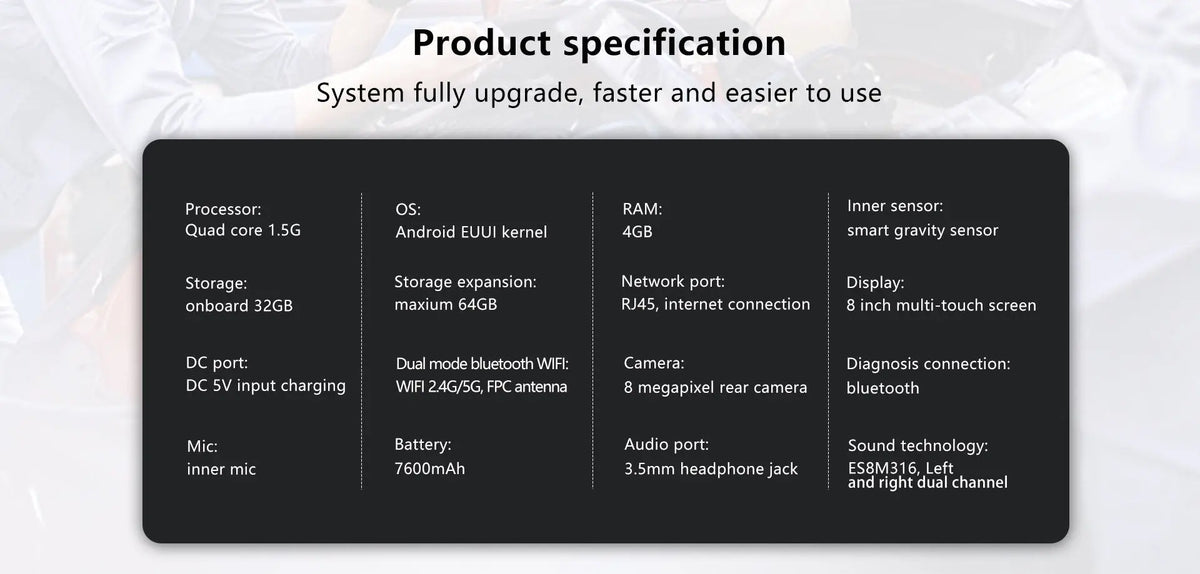 Product specification

System fully upgrade, faster and easier to use

Processor:
Quad core 1.5G

Storage:
onboard 32GB

DC port:
DC 5V input charging

Mic:
inner mic

OS:
Android EUUI kernel

Storage expansion:
maxium 64GB

Dual mode bluetooth WIFI:
WIFI 2.4G/5G, FPC antenna

Battery:
7600mAh

RAM:
4GB

Network port:
RJ45, internet connection

Camera:
8 megapixel rear camera

Audio port:
3.5mm headphone jack

Inner sensor:
smart gravity sensor

Display:
8 inch multi-touch screen

Diagnosis connection:
bluetooth

Sound technology:
ES8M316, Left and right dual channel